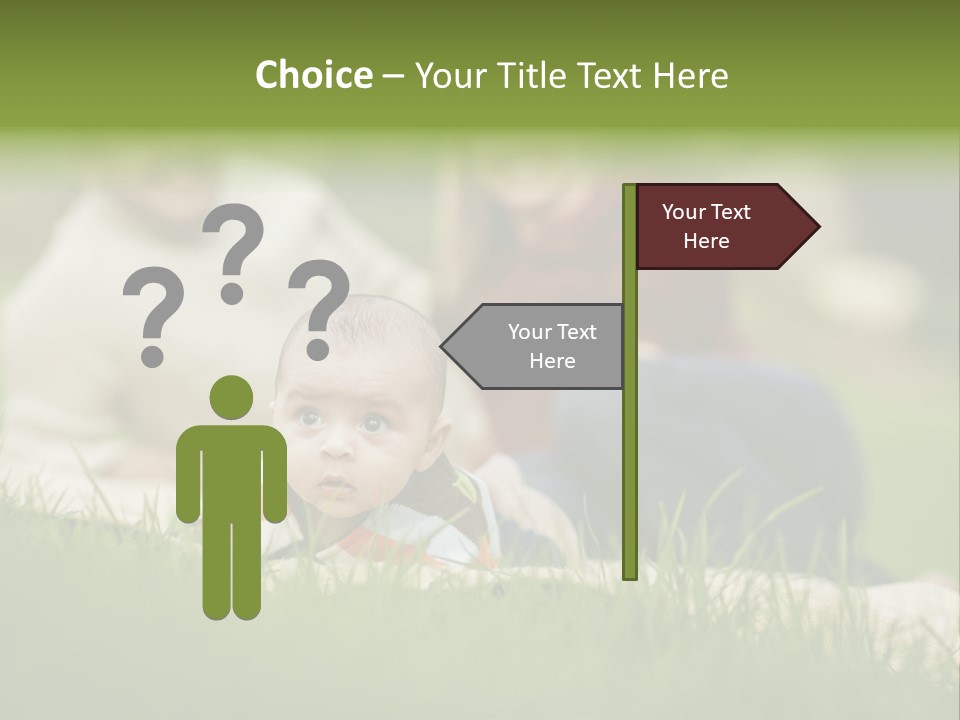 Choice – Your Title Text Here

? ? ?

Your Text Here

Your Text Here